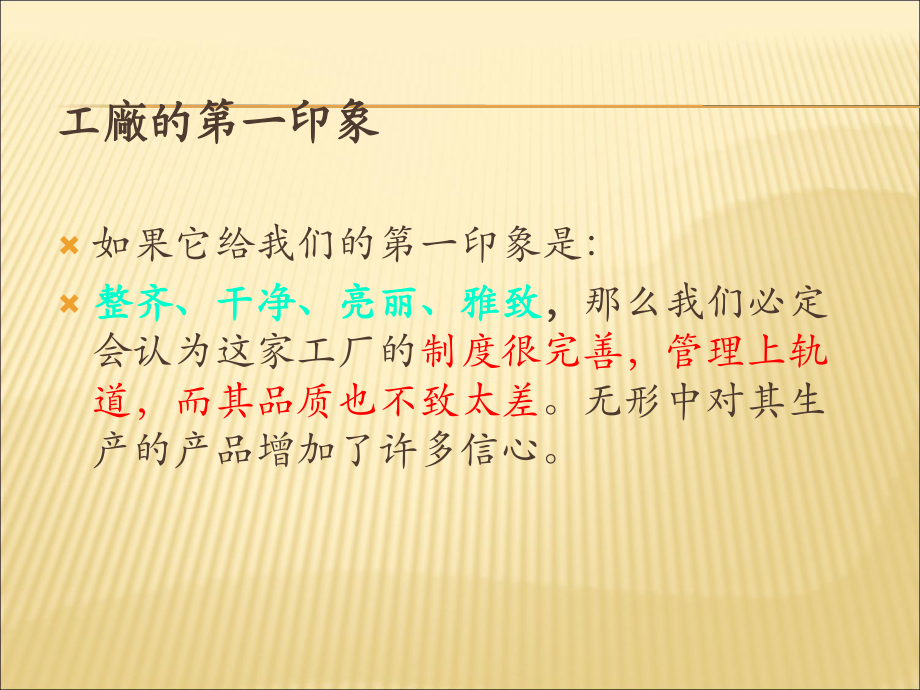 工廠的第一印象

如果它给我们的第一印象是:

整齐、干净、亮丽、雅致，那么我们必定会认为这家工厂的制度很完善，管理上轨道，而其品质也不致太差。无形中对其生产的产品增加了许多信心。